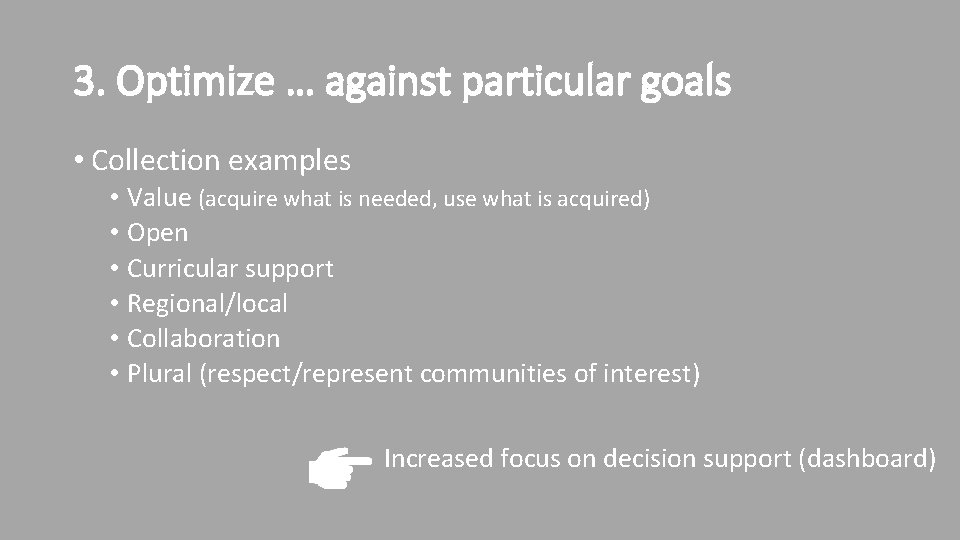 3. Optimize … against particular goals

• Collection examples
  • Value (acquire what is needed, use what is acquired)
  • Open
  • Curricular support
  • Regional/local
  • Collaboration
  • Plural (respect/represent communities of interest)

Increased focus on decision support (dashboard)